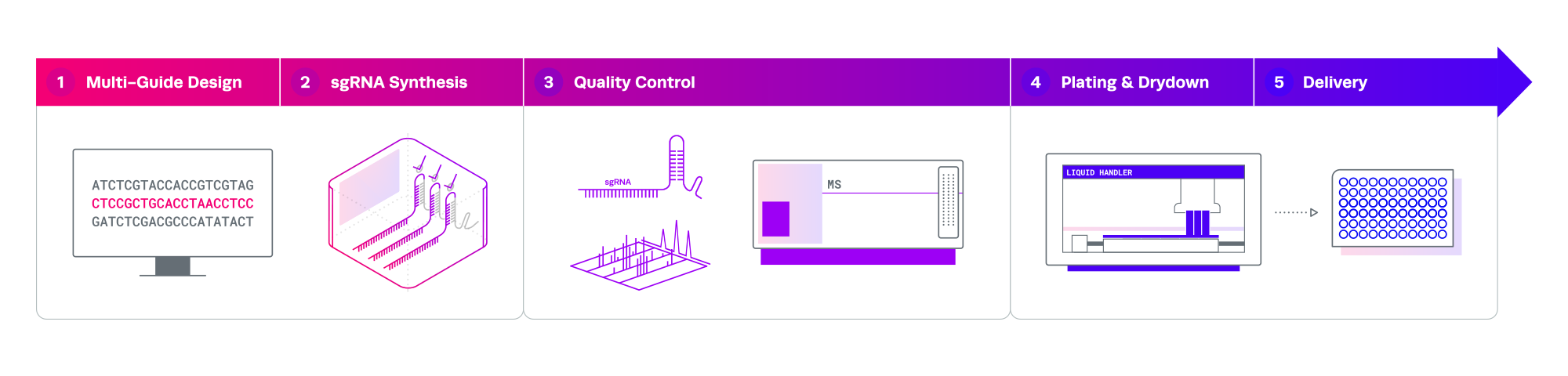 1 Multi-Guide Design

2 sgRNA Synthesis

3 Quality Control

4 Plating & Drydown

5 Delivery

ATCTCGTACCACCGTCGTAG
CTCCGCTGCACCTAACCTCC
GATCTCGACGCCCATATACT

sgRNA

MS

LIQUID HANDLER